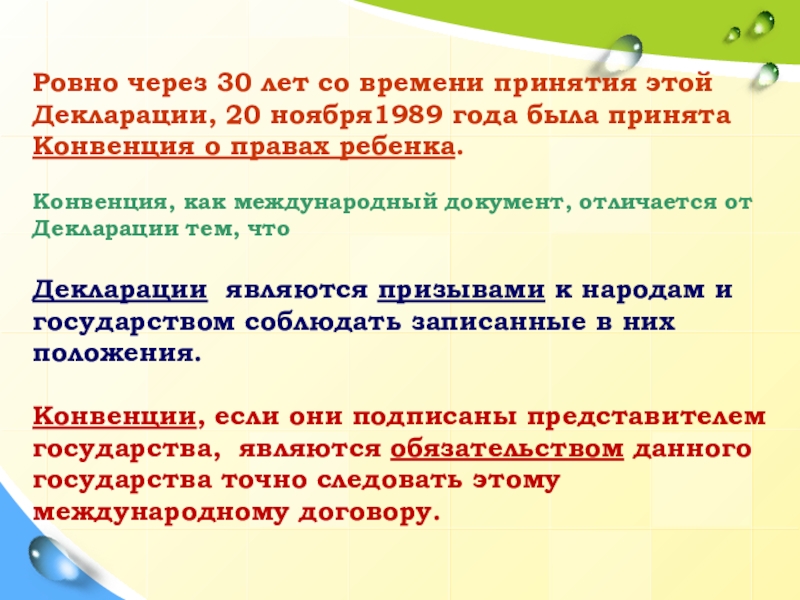 Ровно через 30 лет со времени принятия этой Декларации, 20 ноября1989 года была принята Конвенция о правах ребенка.

Конвенция, как международный документ, отличается от Декларации тем, что

Декларации являются призывами к народам и государством соблюдать записанные в них положения.

Конвенции, если они подписаны представителем государства, являются обязательством данного государства точно следовать этому международному договору.